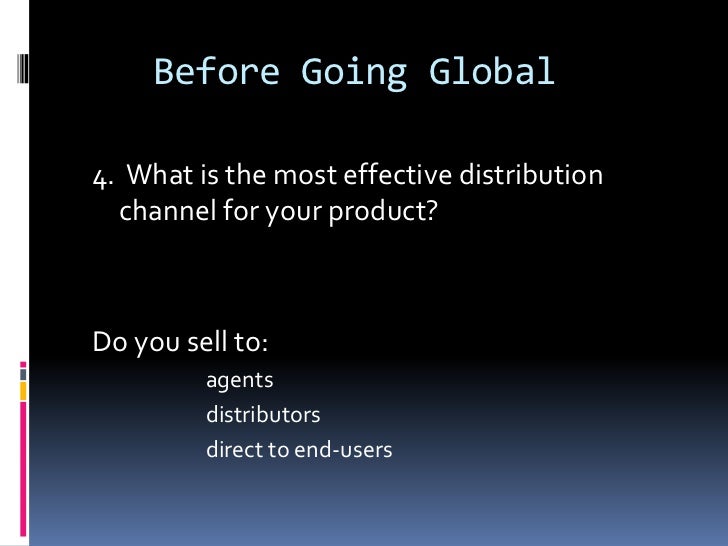 Before Going Global

4. What is the most effective distribution channel for your product?

Do you sell to:

agents

distributors

direct to end-users